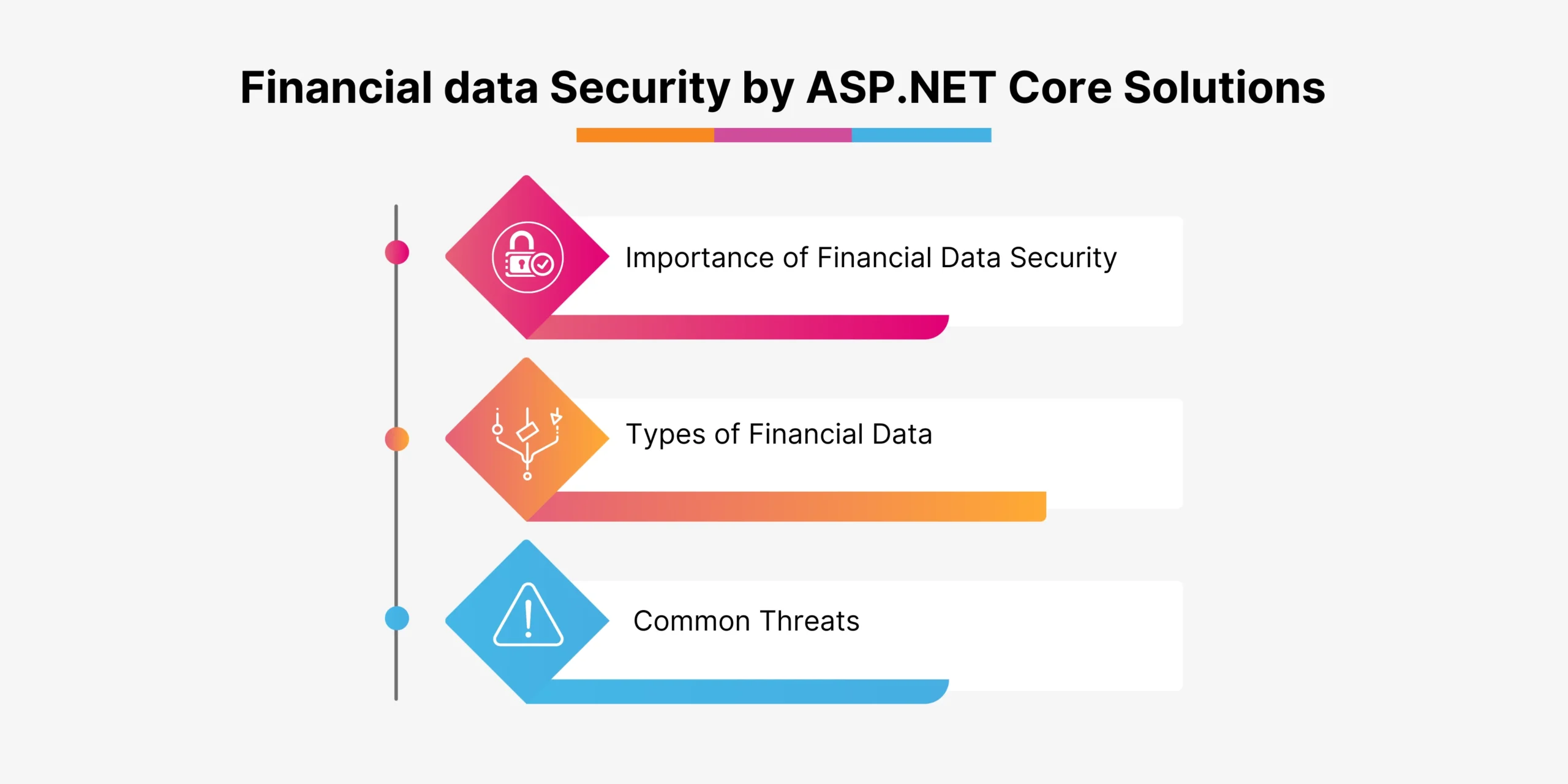 Financial data Security by ASP.NET Core Solutions

Importance of Financial Data Security

Types of Financial Data

Common Threats